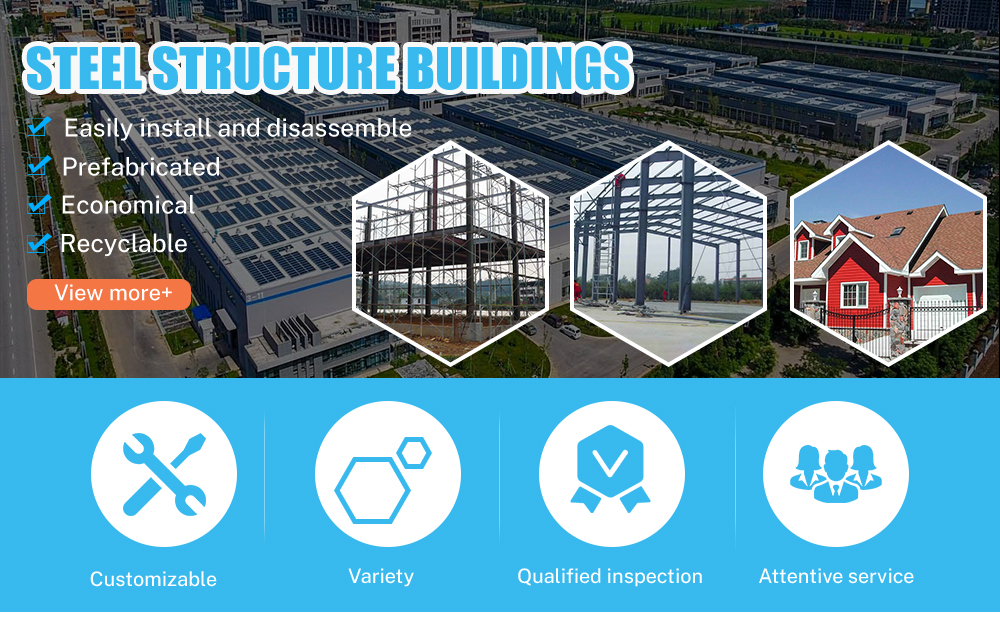 STEEL STRUCTURE BUILDINGS

Easily install and disassemble
Prefabricated
Economical
Recyclable

View more+

Customizable

Variety

Qualified inspection

Attentive service